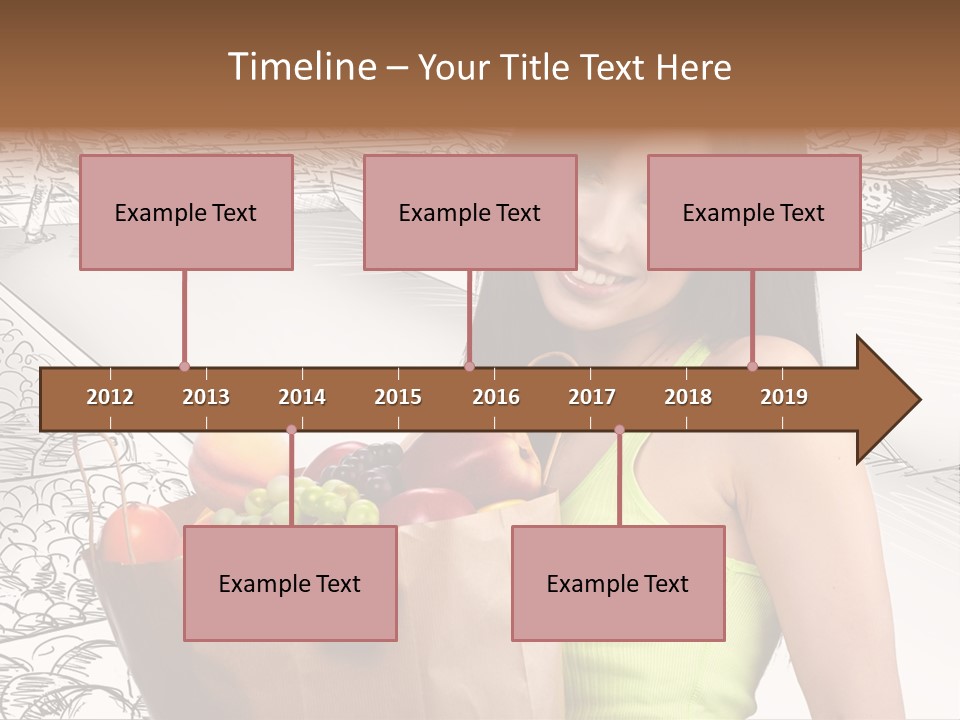 Timeline – Your Title Text Here

Example Text

Example Text

Example Text

2012
2013
2014
2015
2016
2017
2018
2019

Example Text

Example Text